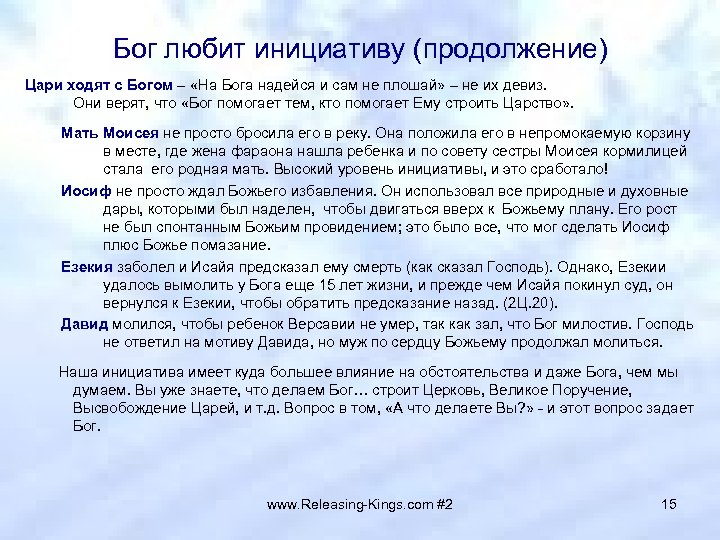 Бог любит инициативу (продолжение)

Цари ходят с Богом – «На Бога надейся и сам не плошай» – не их девиз. Они верят, что «Бог помогает тем, кто помогает Ему строить Царство».

Мать Моисея не просто бросила его в реку. Она положила его в непромокаемую корзину в месте, где жена фараона нашла ребенка и по совету сестры Моисея кормилицей стала его родная мать. Высокий уровень инициативы, и это сработало!

Иосиф не просто ждал Божьего избавления. Он использовал все природные и духовные дары, которыми был наделен, чтобы двигаться вверх к Божьему плану. Его рост не был спонтанным Божьим провидением; это было все, что мог сделать Иосиф плюс Божье помазание.

Езекия заболел и Исайя предсказал ему смерть (как сказал Господь). Однако, Езекии удалось вымолить у Бога еще 15 лет жизни, и прежде чем Исайя покинул суд, он вернулся к Езекии, чтобы обратить предсказание назад. (2Ц.20).

Давид молился, чтобы ребенок Версавии не умер, так как зал, что Бог милостив. Господь не ответил на мотиву Давида, но муж по сердцу Божьему продолжал молиться.

Наша инициатива имеет куда большее влияние на обстоятельства и даже Бога, чем мы думаем. Вы уже знаете, что делаем Бог… строит Церковь, Великое Поручение, Высвобождение Царей, и т.д. Вопрос в том, «А что делаете Вы?» - и этот вопрос задает Бог.

www.Releasing-Kings.com #2

15